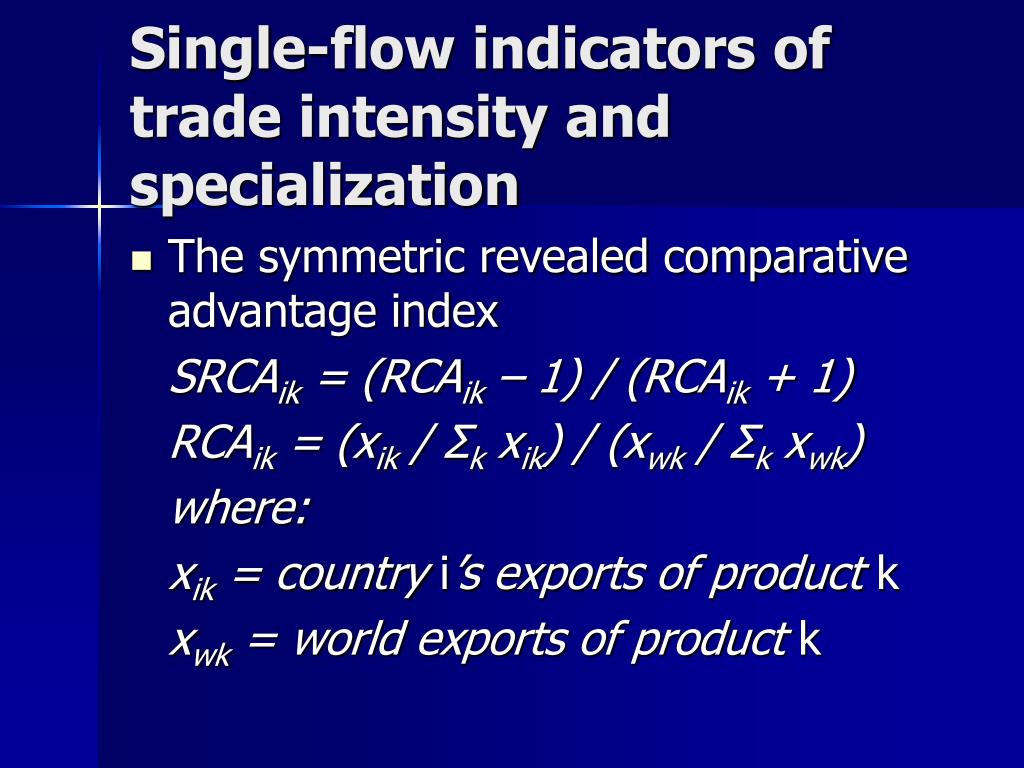 Single-flow indicators of trade intensity and specialization

The symmetric revealed comparative advantage index

$SRCA_{ik} = (RCA_{ik} – 1) / (RCA_{ik} + 1)$

$RCA_{ik} = (x_{ik} / Σ_k x_{ik}) / (x_{wk} / Σ_k x_{wk})$

where:

$x_{ik}$ = country i's exports of product k

$x_{wk}$ = world exports of product k